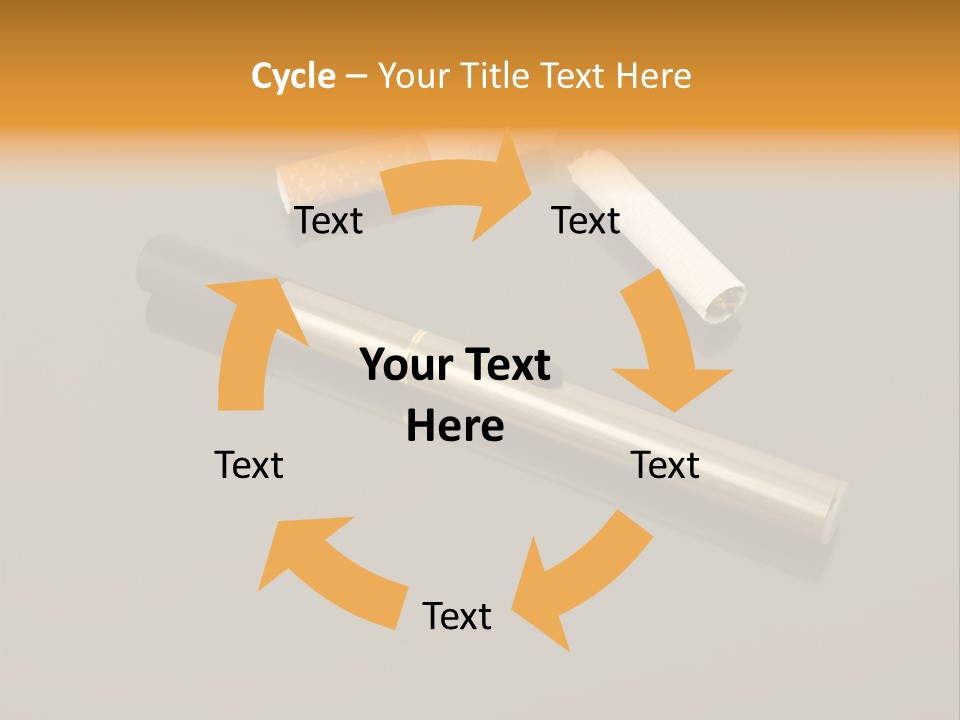 Cycle – Your Title Text Here

Text

Text

Your Text Here

Text

Text

Text